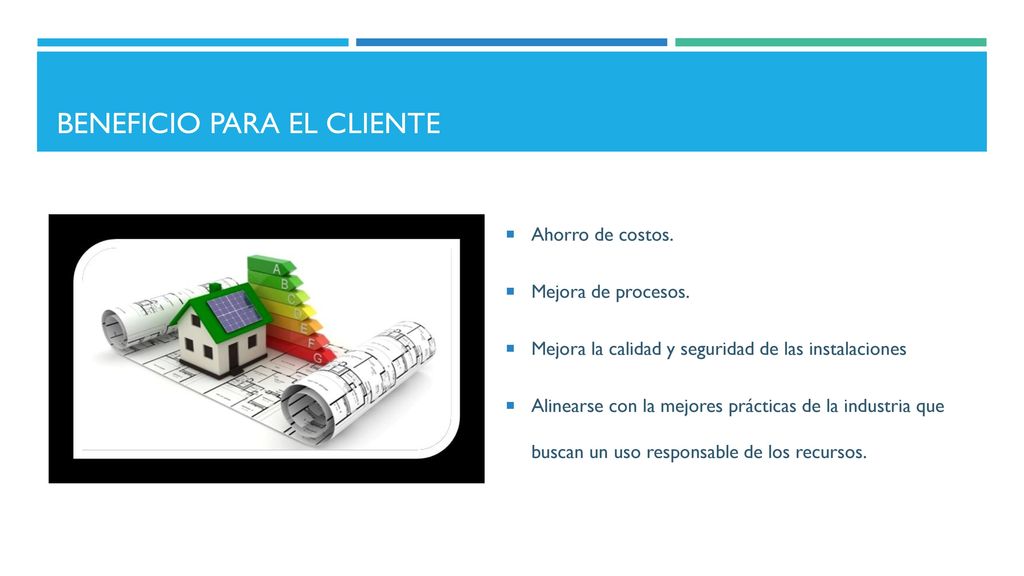 BENEFICIO PARA EL CLIENTE

A
B
C
D
E
F
G

Ahorro de costos.

Mejora de procesos.

Mejora la calidad y seguridad de las instalaciones

Alinearse con la mejores prácticas de la industria que buscan un uso responsable de los recursos.